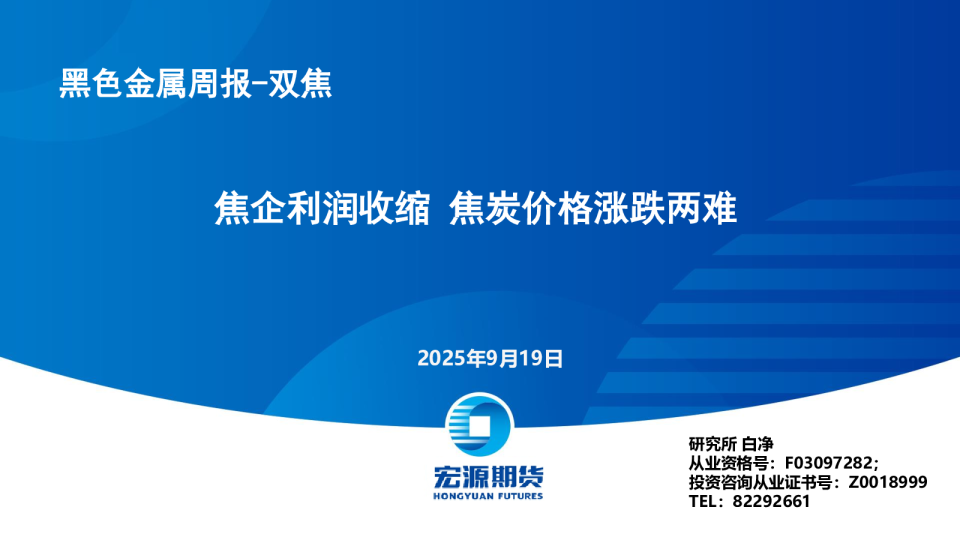 黑色金属周报-双焦

焦企利润收缩 焦炭价格涨跌两难

2025年9月19日

宏源期货
HONGYUAN FUTURES

研究所 白净
从业资格号：F03097282;
投资咨询从业证书号：Z0018999
TEL：82292661